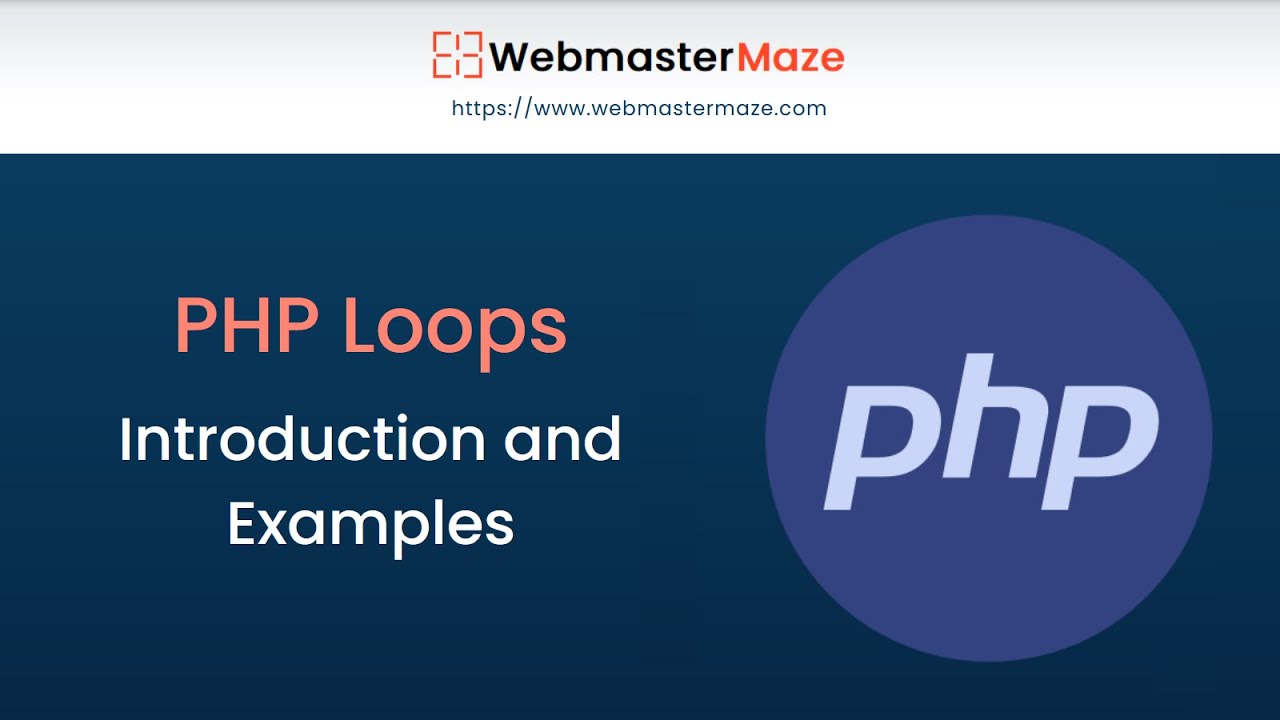 WebmasterMaze
https://www.webmastermaze.com

PHP Loops
Introduction and Examples

php